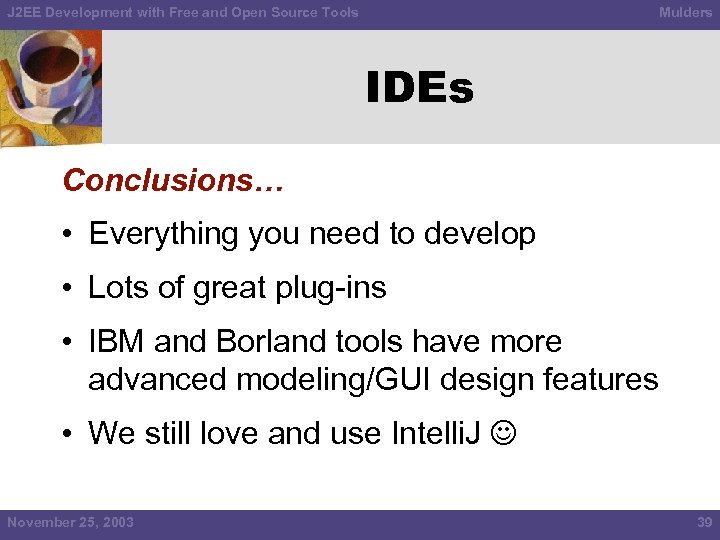 J2EE Development with Free and Open Source Tools

Mulders

IDEs

Conclusions…

• Everything you need to develop

• Lots of great plug-ins

• IBM and Borland tools have more advanced modeling/GUI design features

• We still love and use IntelliJ ☺

November 25, 2003

39